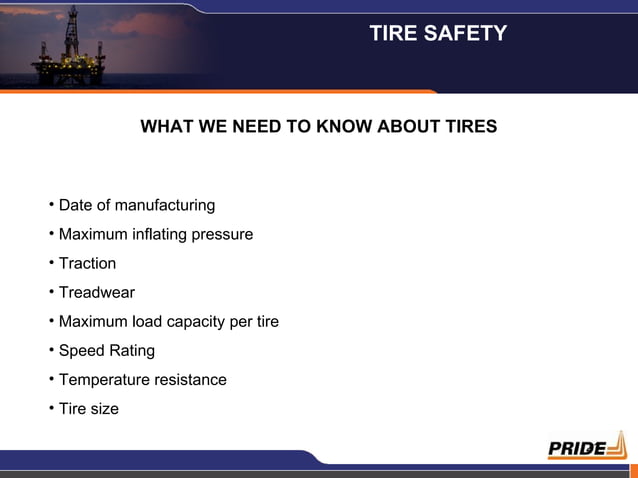 TIRE SAFETY

WHAT WE NEED TO KNOW ABOUT TIRES

• Date of manufacturing
• Maximum inflating pressure
• Traction
• Treadwear
• Maximum load capacity per tire
• Speed Rating
• Temperature resistance
• Tire size

PRIDE